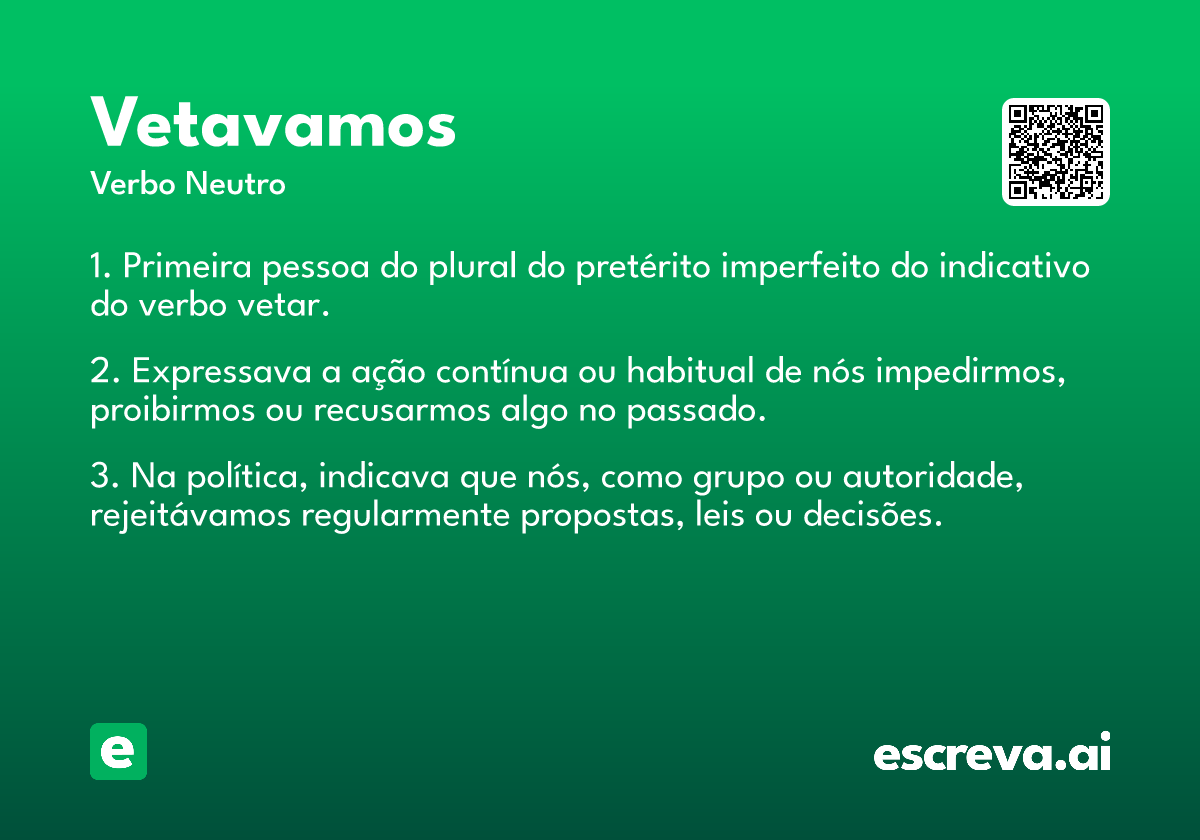 Vetavamos
Verbo Neutro

1. Primeira pessoa do plural do pretérito imperfeito do indicativo do verbo vetar.

2. Expressava a ação contínua ou habitual de nós impedirmos, proibirmos ou recusarmos algo no passado.

3. Na política, indicava que nós, como grupo ou autoridade, rejeitávamos regularmente propostas, leis ou decisões.

e

escreva.ai